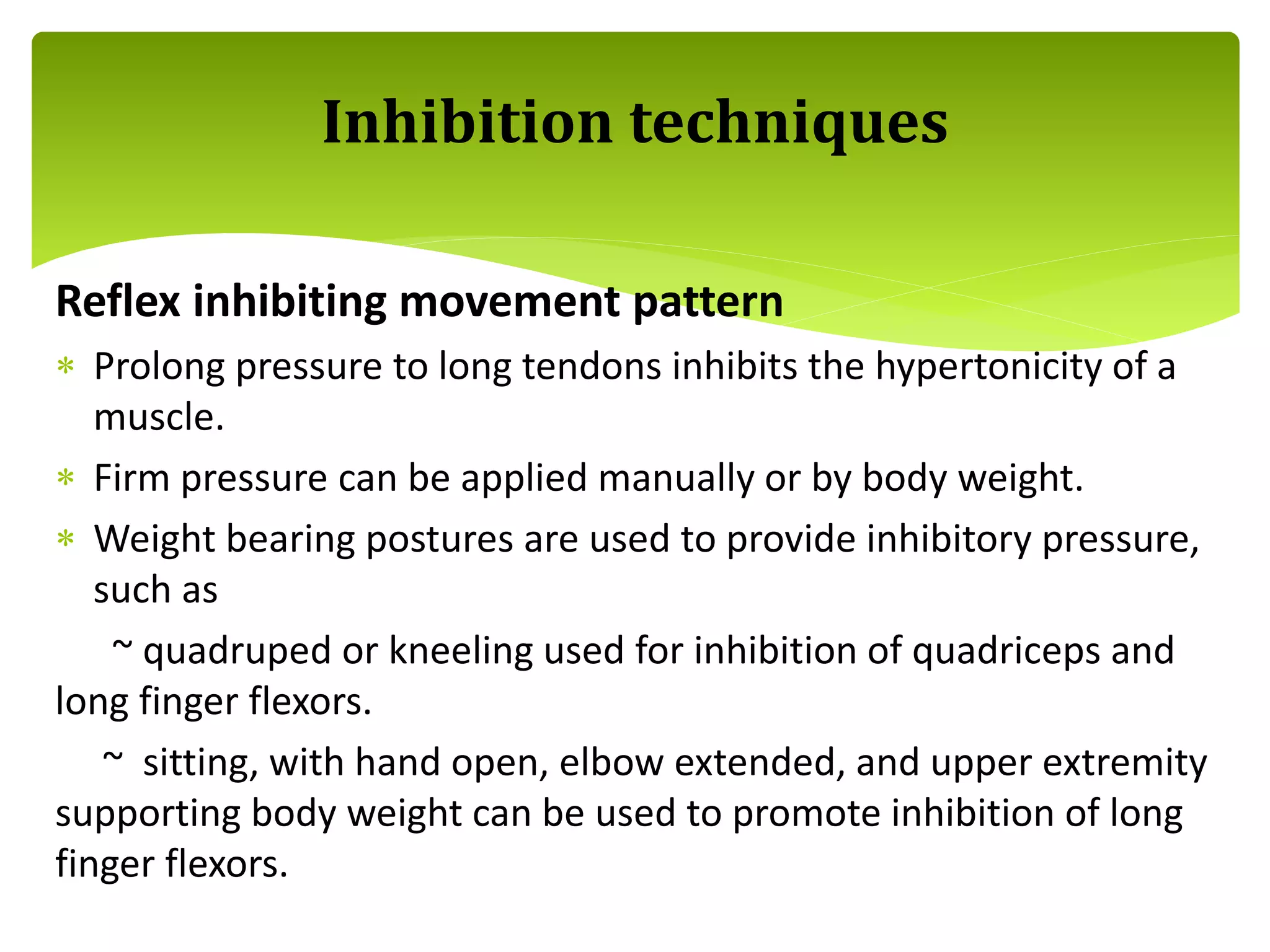 Inhibition techniques

Reflex inhibiting movement pattern

* Prolong pressure to long tendons inhibits the hypertonicity of a muscle.

* Firm pressure can be applied manually or by body weight.

* Weight bearing postures are used to provide inhibitory pressure, such as

~ quadruped or kneeling used for inhibition of quadriceps and long finger flexors.

~ sitting, with hand open, elbow extended, and upper extremity supporting body weight can be used to promote inhibition of long finger flexors.